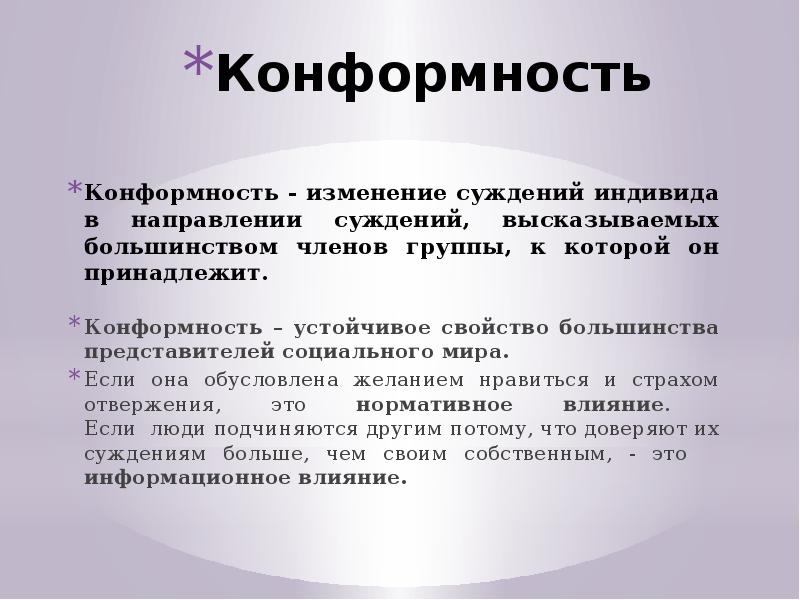 *Конформность

*Конформность - изменение суждений индивида в направлении суждений, высказываемых большинством членов группы, к которой он принадлежит.

*Конформность – устойчивое свойство большинства представителей социального мира.

*Если она обусловлена желанием нравиться и страхом отвержения, это нормативное влияние.
Если люди подчиняются другим потому, что доверяют их суждениям больше, чем своим собственным, - это информационное влияние.